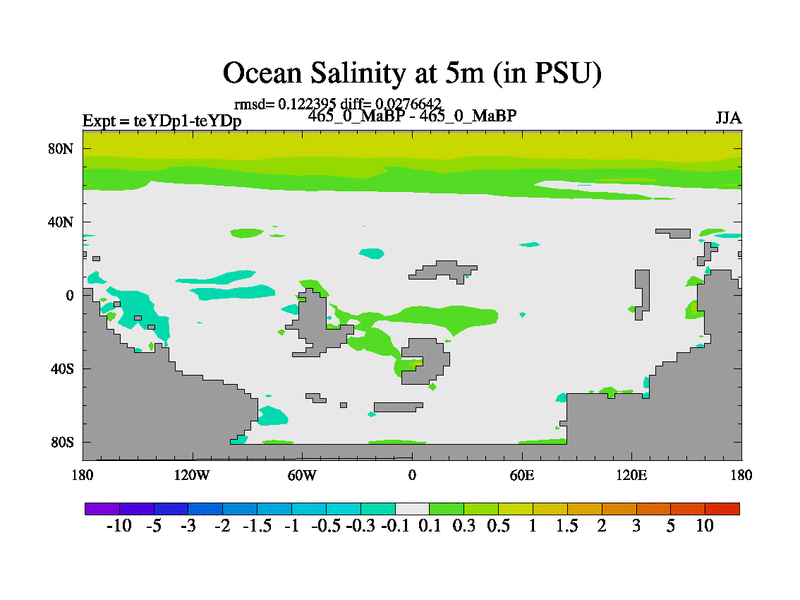 Ocean Salinity at 5m (in PSU)

rmsd= 0.122395 diff= 0.0276642

Expt = teYDp1-teYDp

465_0_MaBP - 465_0_MaBP

JJA

80N

40N

0

40S

80S

180

120W

60W

0

60E

120E

180

-10 -5 -3 -2 -1.5 -1 -0.5 -0.3 -0.1 0.1 0.3 0.5 1 1.5 2 3 5 10